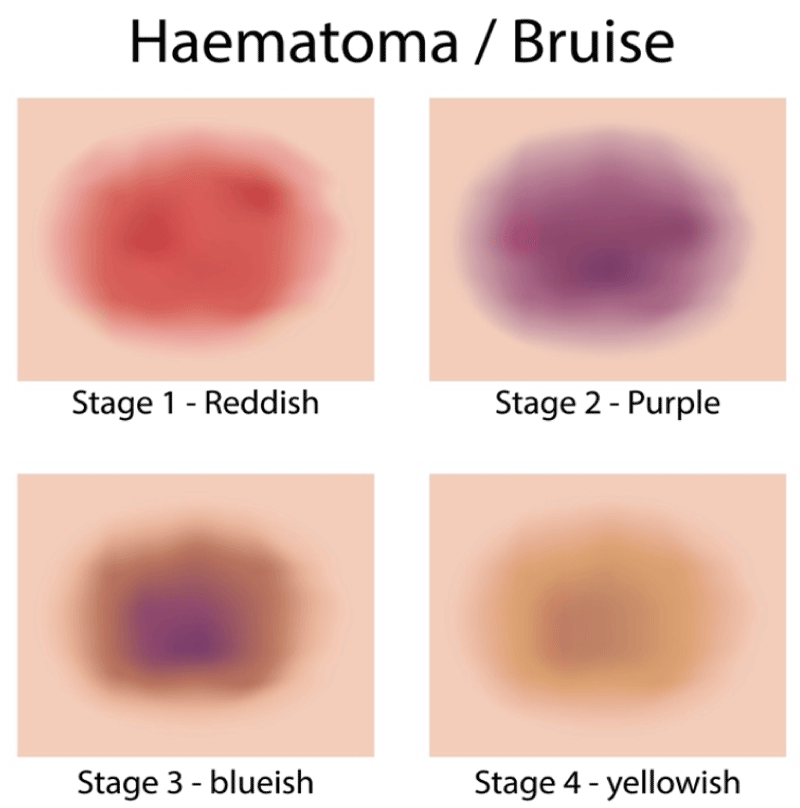 Haematoma / Bruise

Stage 1 - Reddish

Stage 2 - Purple

Stage 3 - blueish

Stage 4 - yellowish